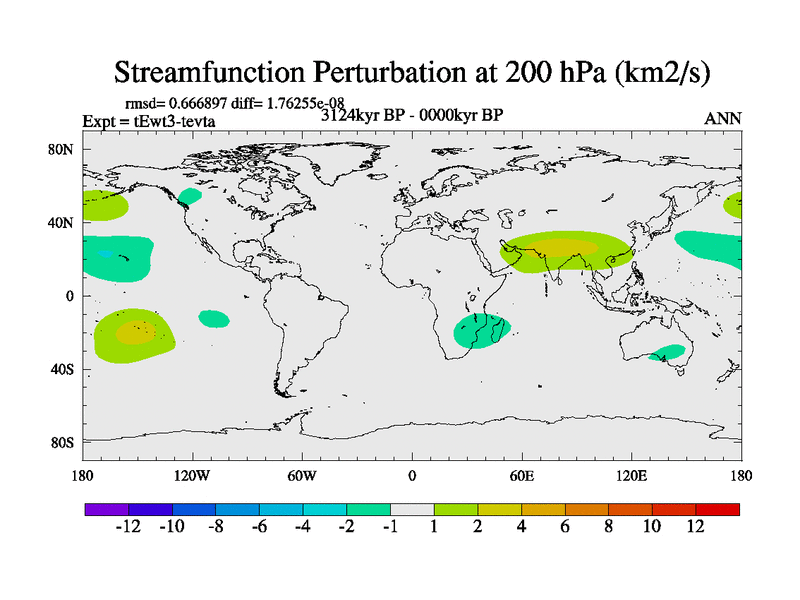 Streamfunction Perturbation at 200 hPa (km2/s)

rmsd= 0.666897 diff= 1.76255e-08

Expt = tEwt3-tevta

3124kyr BP - 0000kyr BP

ANN

80N

40N

0

40S

80S

180

120W

60W

0

60E

120E

180

-12 -10 -8 -6 -4 -2 -1 1 2 4 6 8 10 12